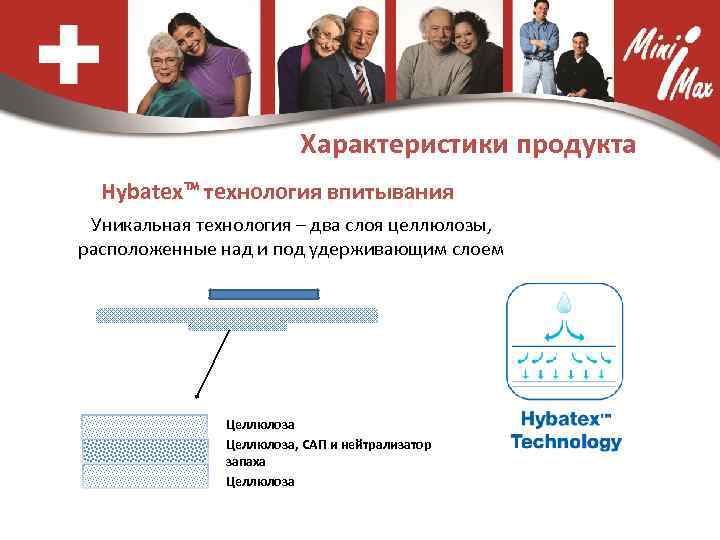 Mini Max

Характеристики продукта

Hybatex™ технология впитывания

Уникальная технология – два слоя целлюлозы, расположенные над и под удерживающим слоем

Целлюлоза

Целлюлоза, САП и нейтрализатор запаха

Целлюлоза

Hybatex™ Technology